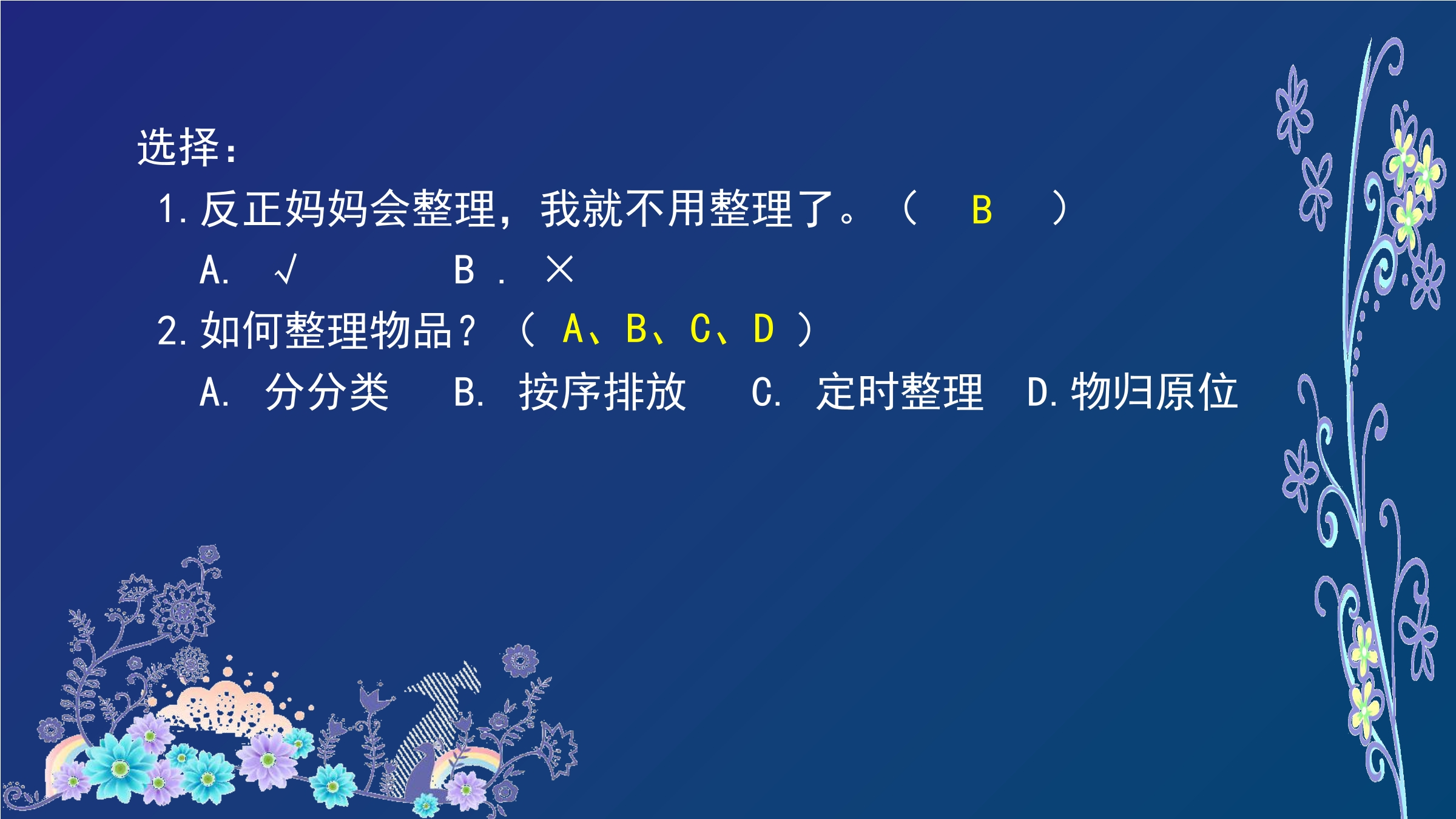 选择：

1. 反正妈妈会整理，我就不用整理了。（ B ）

A. √ B． ×

2. 如何整理物品？（ A、B、C、D ）

A. 分分类 B. 按序排放 C. 定时整理 D. 物归原位